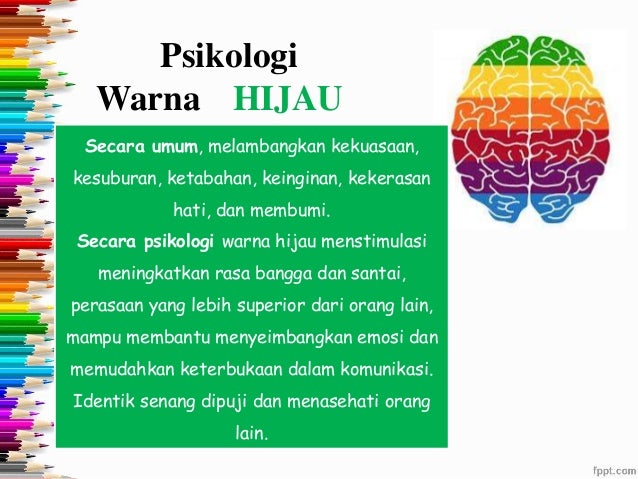 Psikologi
Warna HIJAU

Secara umum, melambangkan kekuasaan, kesuburan, ketabahan, keinginan, kekerasan hati, dan membumi.
Secara psikologi warna hijau menstimulasi meningkatkan rasa bangga dan santai, perasaan yang lebih superior dari orang lain, mampu membantu menyeimbangkan emosi dan memudahkan keterbukaan dalam komunikasi. Identik senang dipuji dan menasehati orang lain.

fppt.com